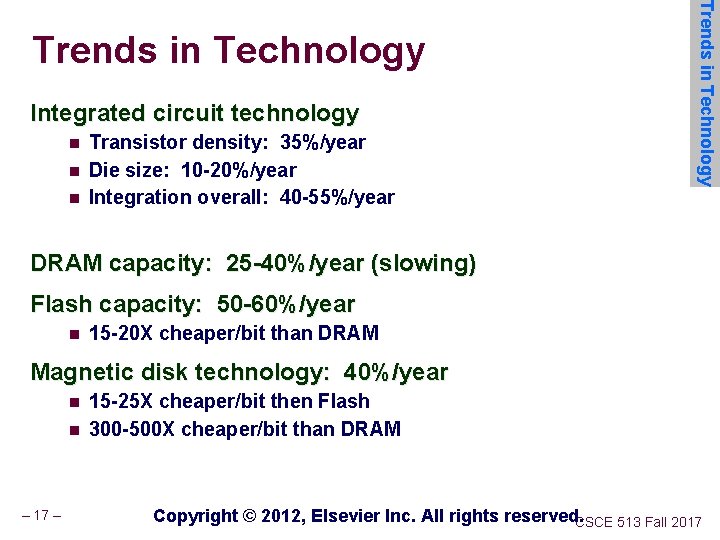 Trends in Technology

Trends in Technology

Integrated circuit technology

- Transistor density: 35%/year
- Die size: 10-20%/year
- Integration overall: 40-55%/year

DRAM capacity: 25-40%/year (slowing)

Flash capacity: 50-60%/year

- 15-20X cheaper/bit than DRAM

Magnetic disk technology: 40%/year

- 15-25X cheaper/bit then Flash
- 300-500X cheaper/bit than DRAM

– 17 –

Copyright © 2012, Elsevier Inc. All rights reserved.

CSCE 513 Fall 2017